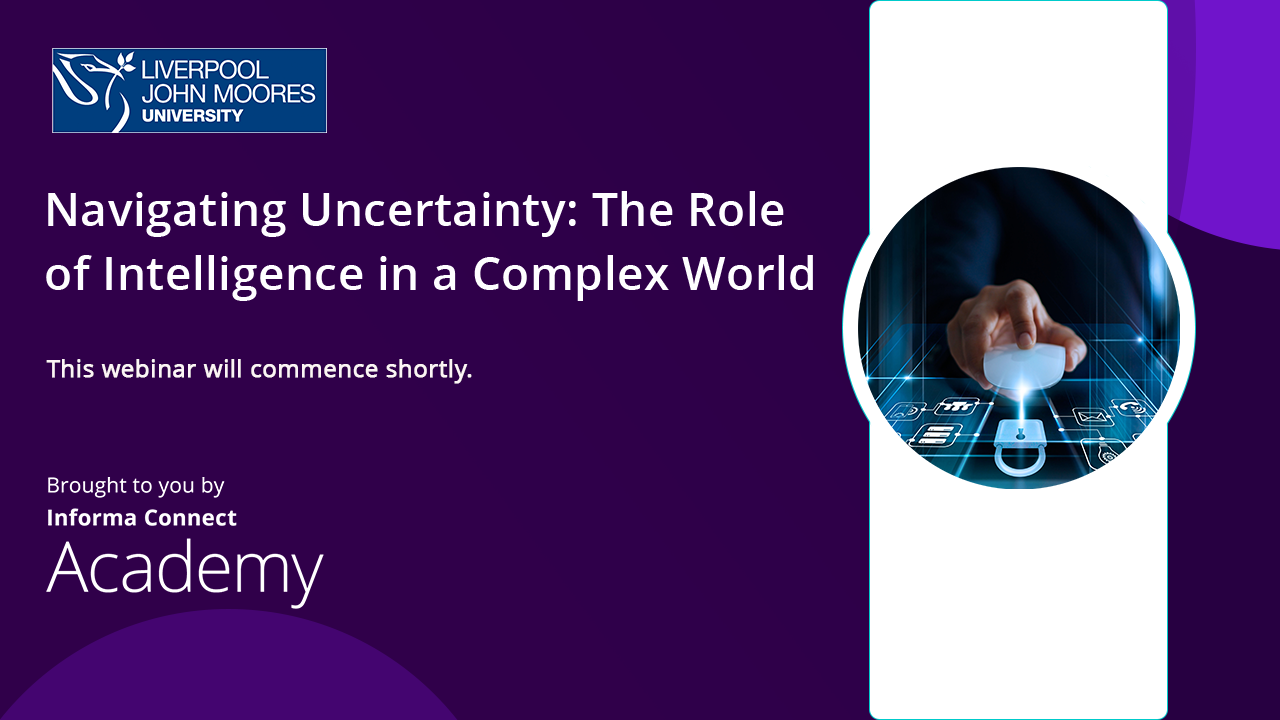 LIVERPOOL JOHN MOORES UNIVERSITY

Navigating Uncertainty: The Role of Intelligence in a Complex World

This webinar will commence shortly.

Brought to you by
Informa Connect
Academy